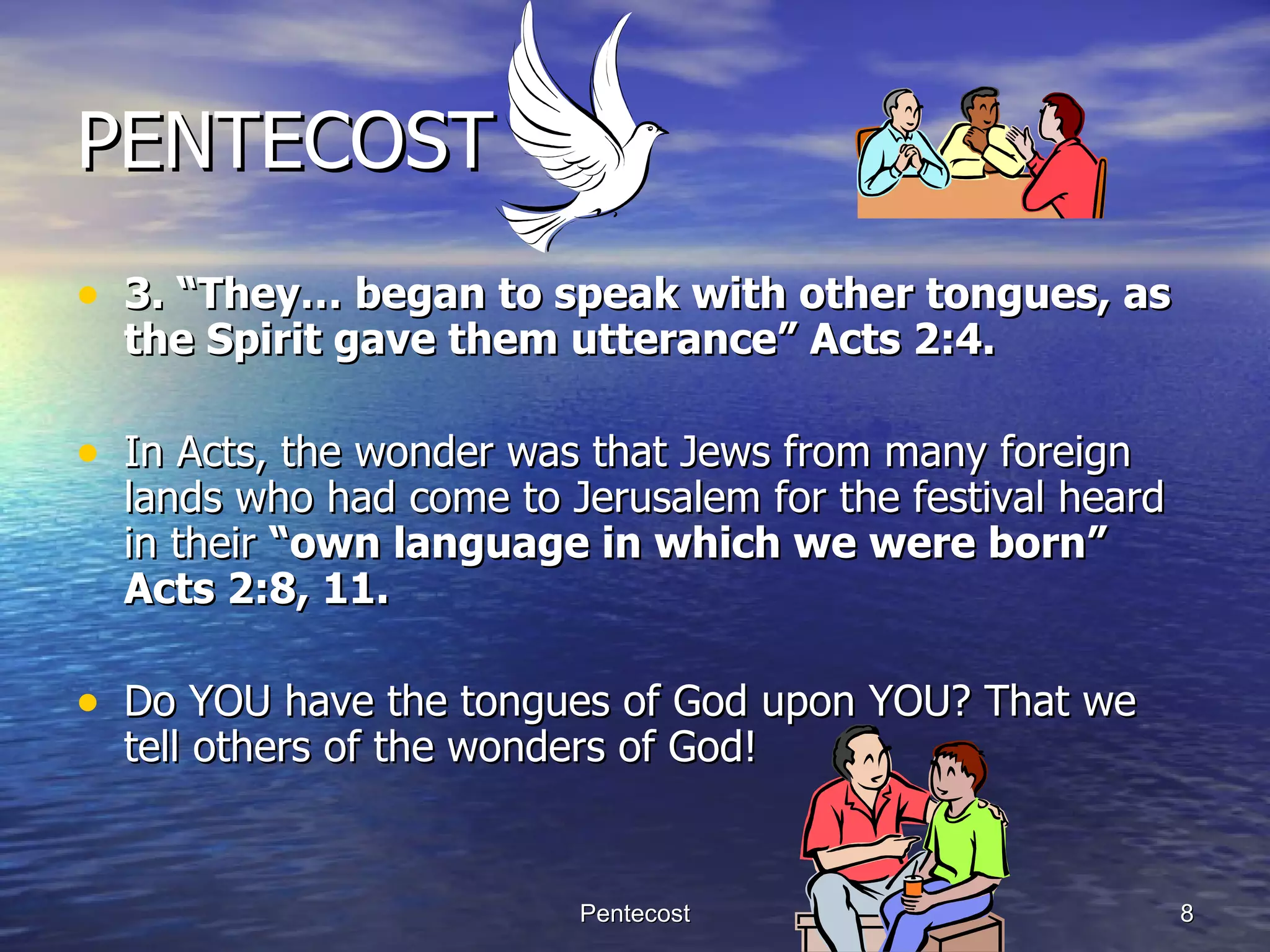 PENTECOST

• 3. “They… began to speak with other tongues, as the Spirit gave them utterance” Acts 2:4.

• In Acts, the wonder was that Jews from many foreign lands who had come to Jerusalem for the festival heard in their “own language in which we were born” Acts 2:8, 11.

• Do YOU have the tongues of God upon YOU? That we tell others of the wonders of God!

Pentecost

8